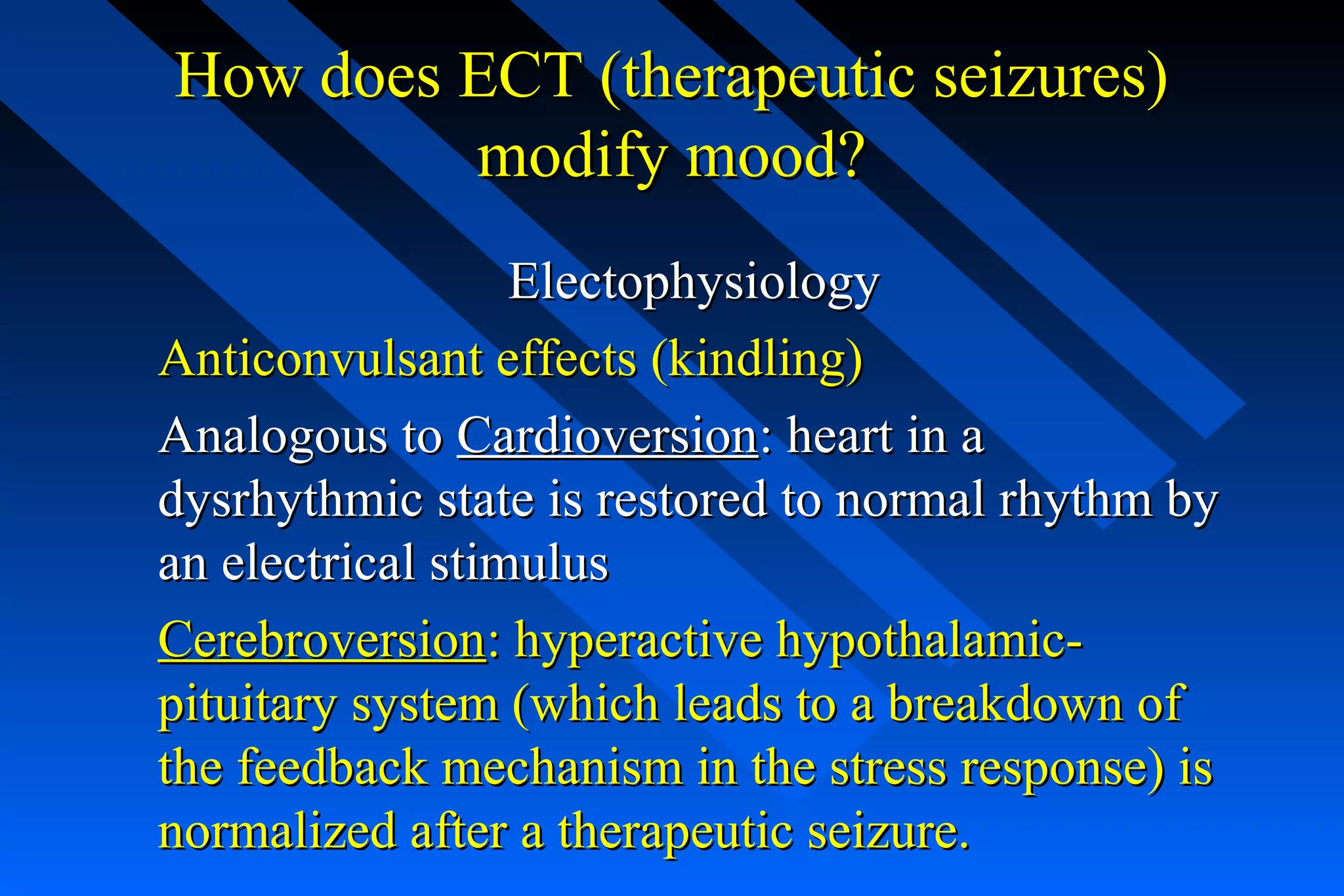 How does ECT (therapeutic seizures) modify mood?

Electophysiology

Anticonvulsant effects (kindling)

Analogous to Cardioversion: heart in a dysrhythmic state is restored to normal rhythm by an electrical stimulus

Cerebroversion: hyperactive hypothalamic-pituitary system (which leads to a breakdown of the feedback mechanism in the stress response) is normalized after a therapeutic seizure.